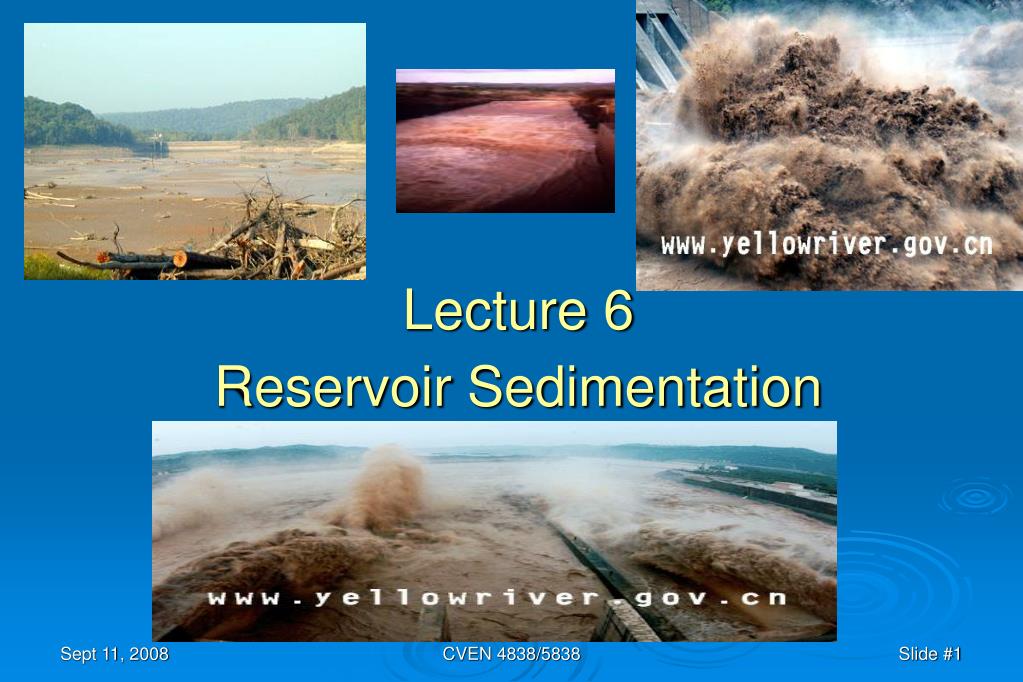 www.yellowriver.gov.cn

Lecture 6
Reservoir Sedimentation

www.yellowriver.gov.cn

Sept 11, 2008 CVEN 4838/5838 Slide #1